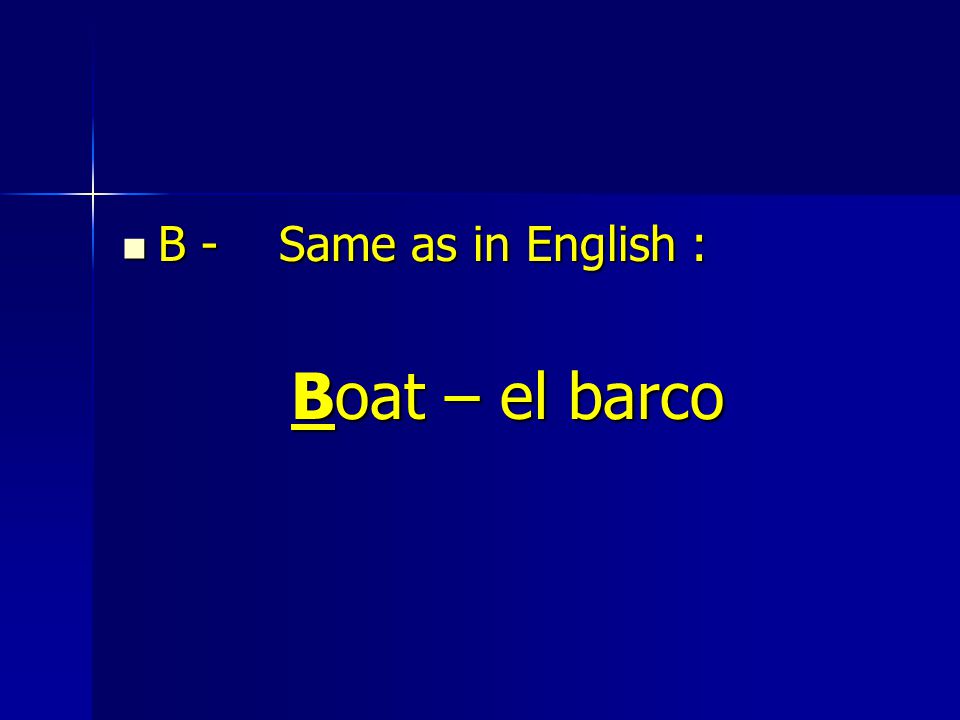 B - Same as in English :

Boat – el barco